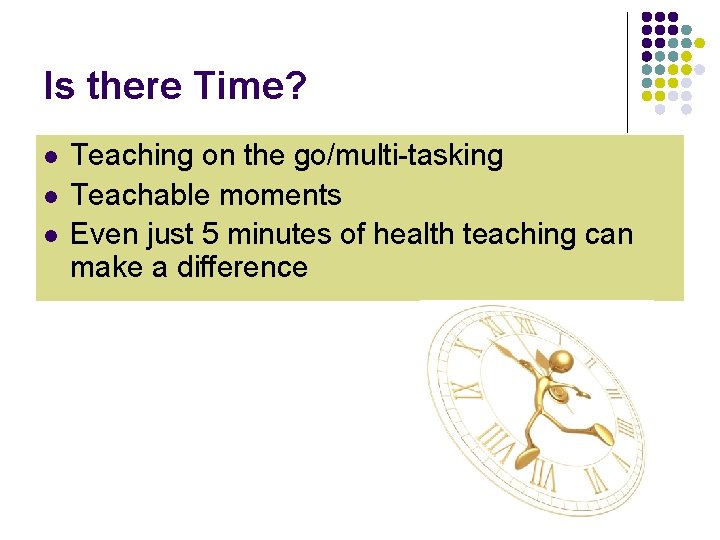 Is there Time?

- Teaching on the go/multi-tasking
- Teachable moments
- Even just 5 minutes of health teaching can make a difference